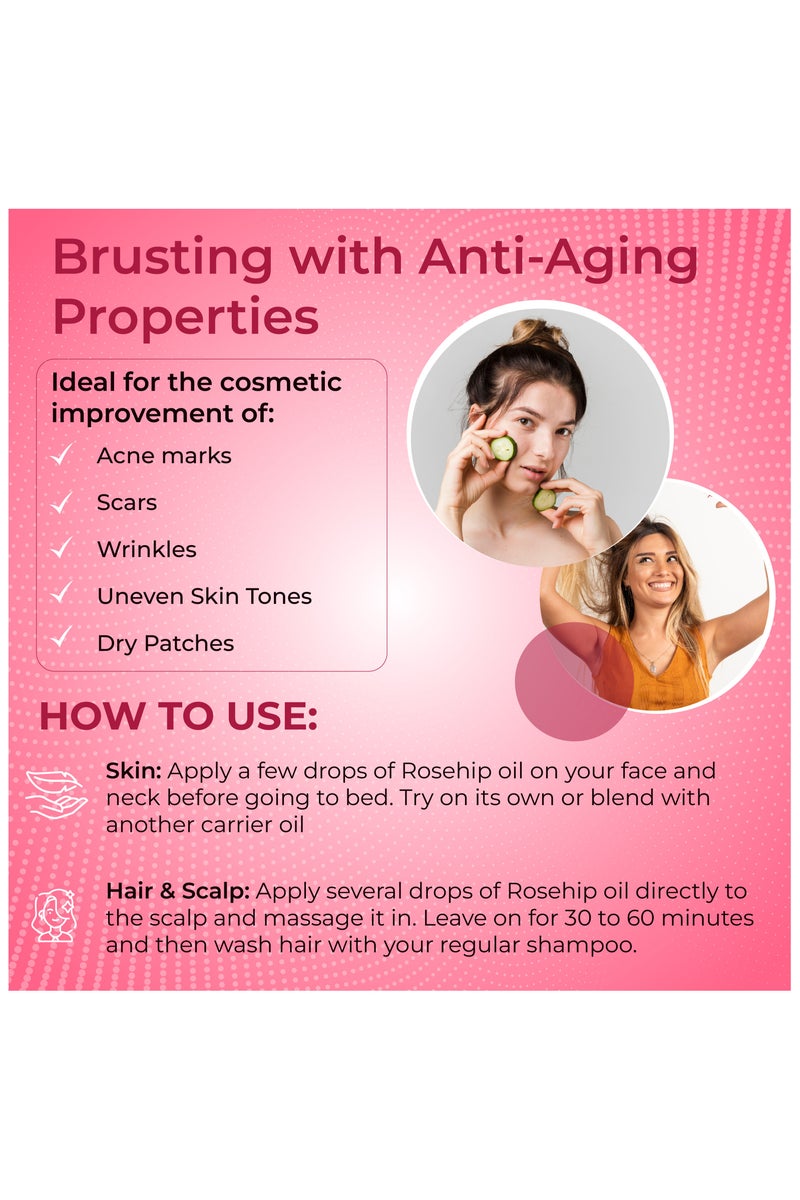 Brusting with Anti-Aging Properties

Ideal for the cosmetic improvement of:

Acne marks

Scars

Wrinkles

Uneven Skin Tones

Dry Patches

HOW TO USE:

Skin: Apply a few drops of Rosehip oil on your face and neck before going to bed. Try on its own or blend with another carrier oil

Hair & Scalp: Apply several drops of Rosehip oil directly to the scalp and massage it in. Leave on for 30 to 60 minutes and then wash hair with your regular shampoo.